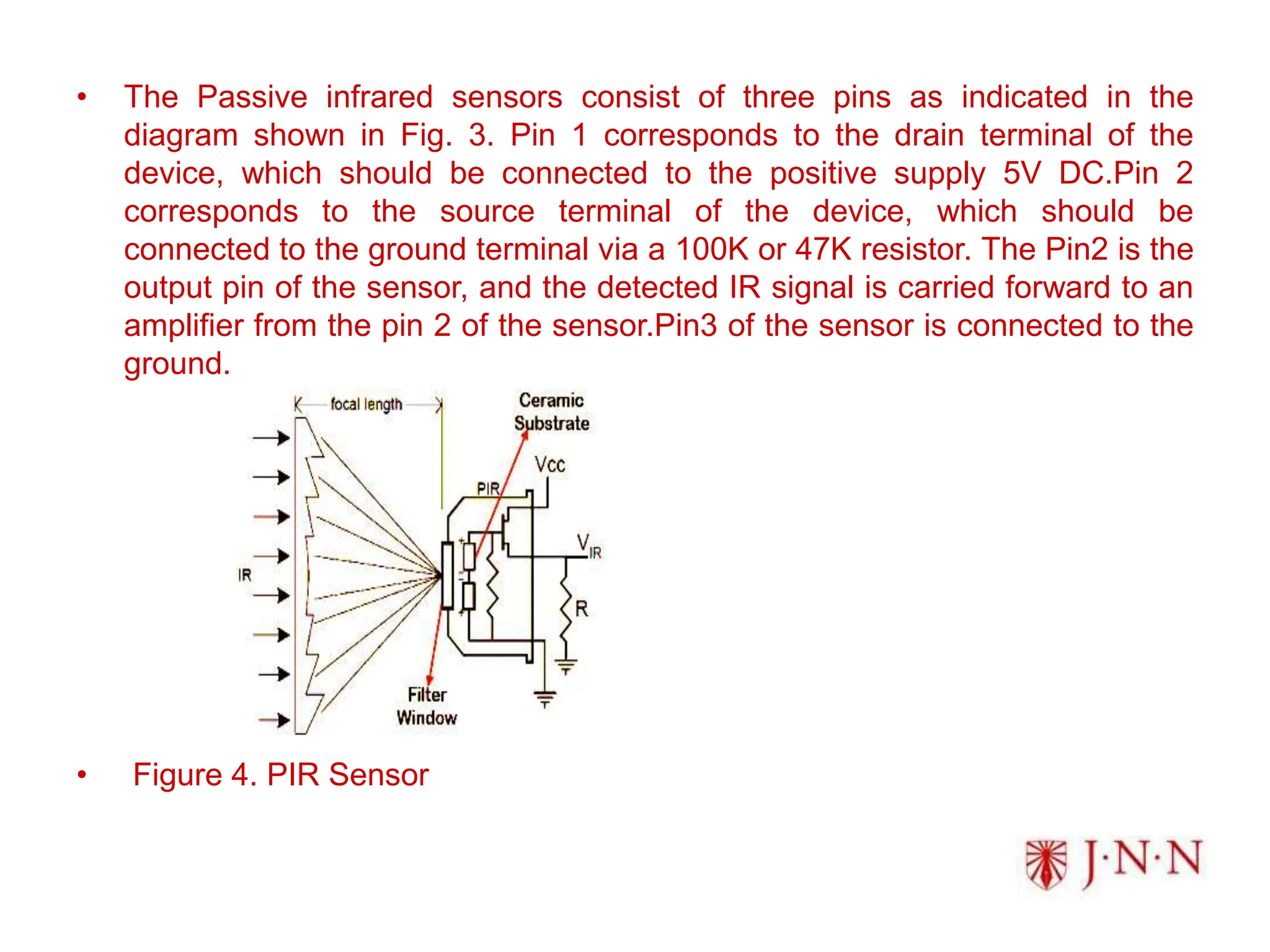 • The Passive infrared sensors consist of three pins as indicated in the diagram shown in Fig. 3. Pin 1 corresponds to the drain terminal of the device, which should be connected to the positive supply 5V DC.Pin 2 corresponds to the source terminal of the device, which should be connected to the ground terminal via a 100K or 47K resistor. The Pin2 is the output pin of the sensor, and the detected IR signal is carried forward to an amplifier from the pin 2 of the sensor.Pin3 of the sensor is connected to the ground.

focal length

Ceramic Substrate

Vcc

PIR

$V_{IR}$

IR

R

Filter Window

• Figure 4. PIR Sensor

J·N·N